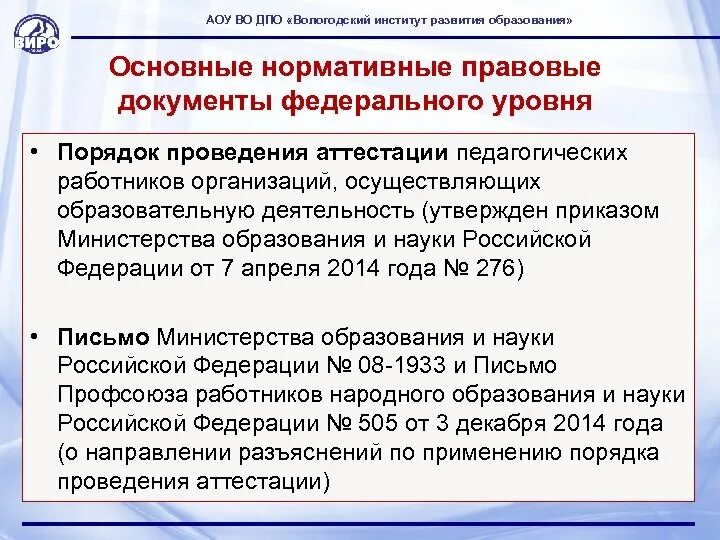 ВИРО

АОУ ВО ДПО «Вологодский институт развития образования»

Основные нормативные правовые документы федерального уровня

• Порядок проведения аттестации педагогических работников организаций, осуществляющих образовательную деятельность (утвержден приказом Министерства образования и науки Российской Федерации от 7 апреля 2014 года № 276)

• Письмо Министерства образования и науки Российской Федерации № 08-1933 и Письмо Профсоюза работников народного образования и науки Российской Федерации № 505 от 3 декабря 2014 года (о направлении разъяснений по применению порядка проведения аттестации)